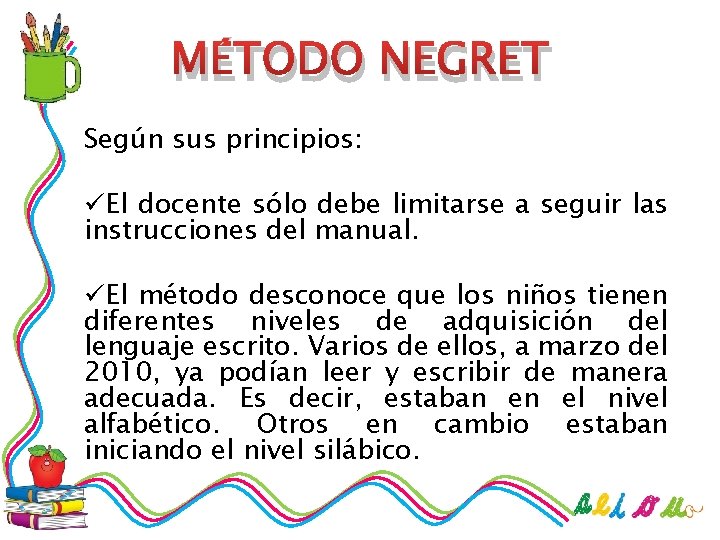 MÉTODO NEGRET

Según sus principios:

✓El docente sólo debe limitarse a seguir las instrucciones del manual.

✓El método desconoce que los niños tienen diferentes niveles de adquisición del lenguaje escrito. Varios de ellos, a marzo del 2010, ya podían leer y escribir de manera adecuada. Es decir, estaban en el nivel alfabético. Otros en cambio estaban iniciando el nivel silábico.

a e i o u